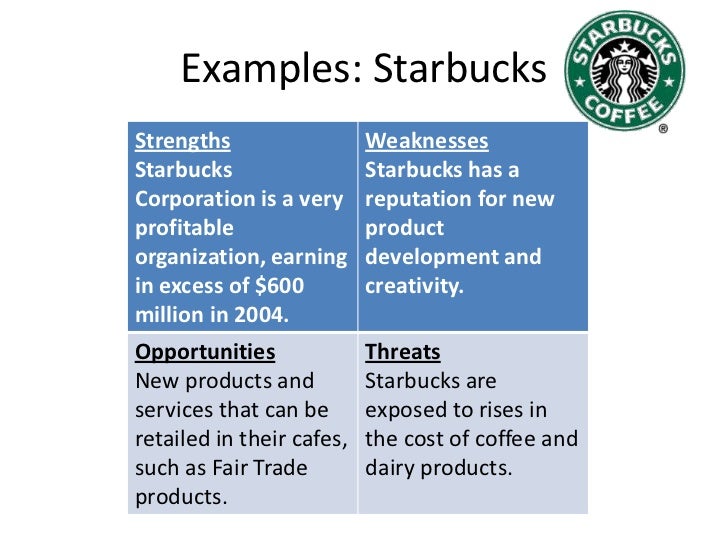 Examples: Starbucks

STARBUCKS COFFEE ®

| Strengths Starbucks Corporation is a very profitable organization, earning in excess of \$600 million in 2004. | Weaknesses Starbucks has a reputation for new product development and creativity. |
|---|---|
| Opportunities New products and services that can be retailed in their cafes, such as Fair Trade products. | Threats Starbucks are exposed to rises in the cost of coffee and dairy products. |